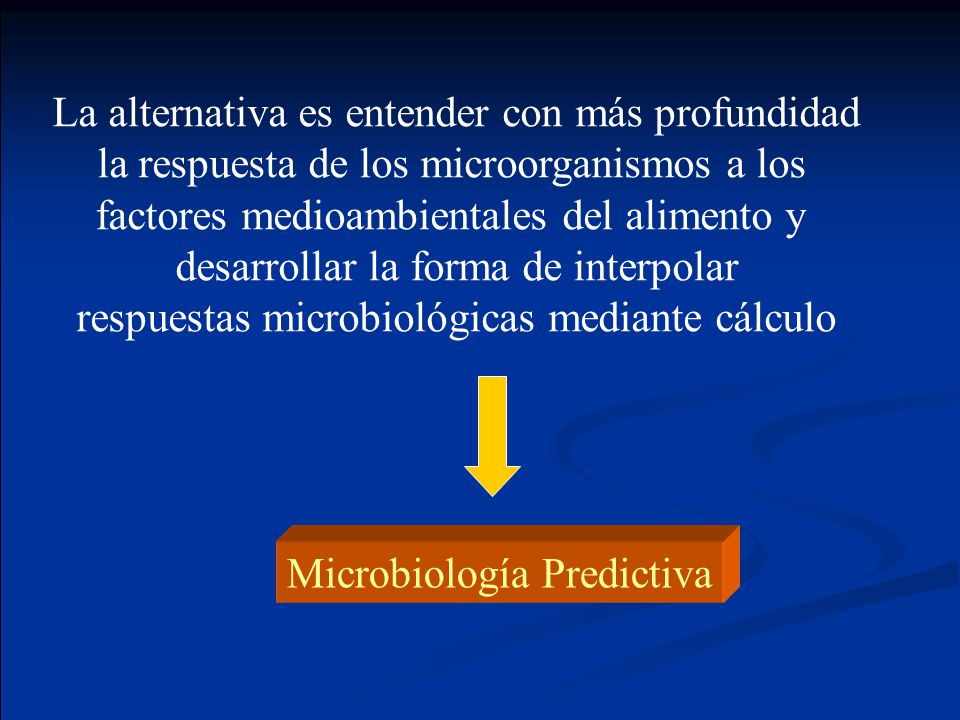 La alternativa es entender con más profundidad la respuesta de los microorganismos a los factores medioambientales del alimento y desarrollar la forma de interpolar respuestas microbiológicas mediante cálculo

Microbiología Predictiva